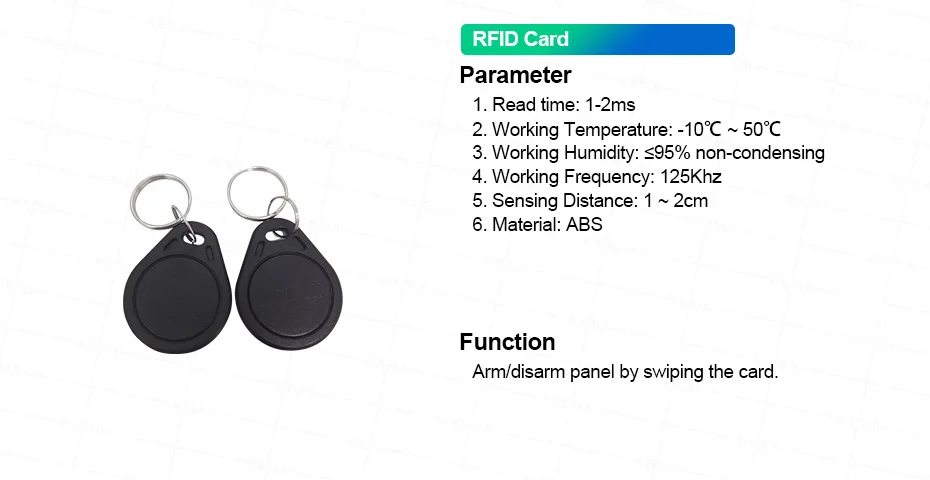 RFID Card

Parameter

1. Read time: 1-2ms
2. Working Temperature: -10℃ ~ 50℃
3. Working Humidity: ≤95% non-condensing
4. Working Frequency: 125Khz
5. Sensing Distance: 1 ~ 2cm
6. Material: ABS

Function

Arm/disarm panel by swiping the card.